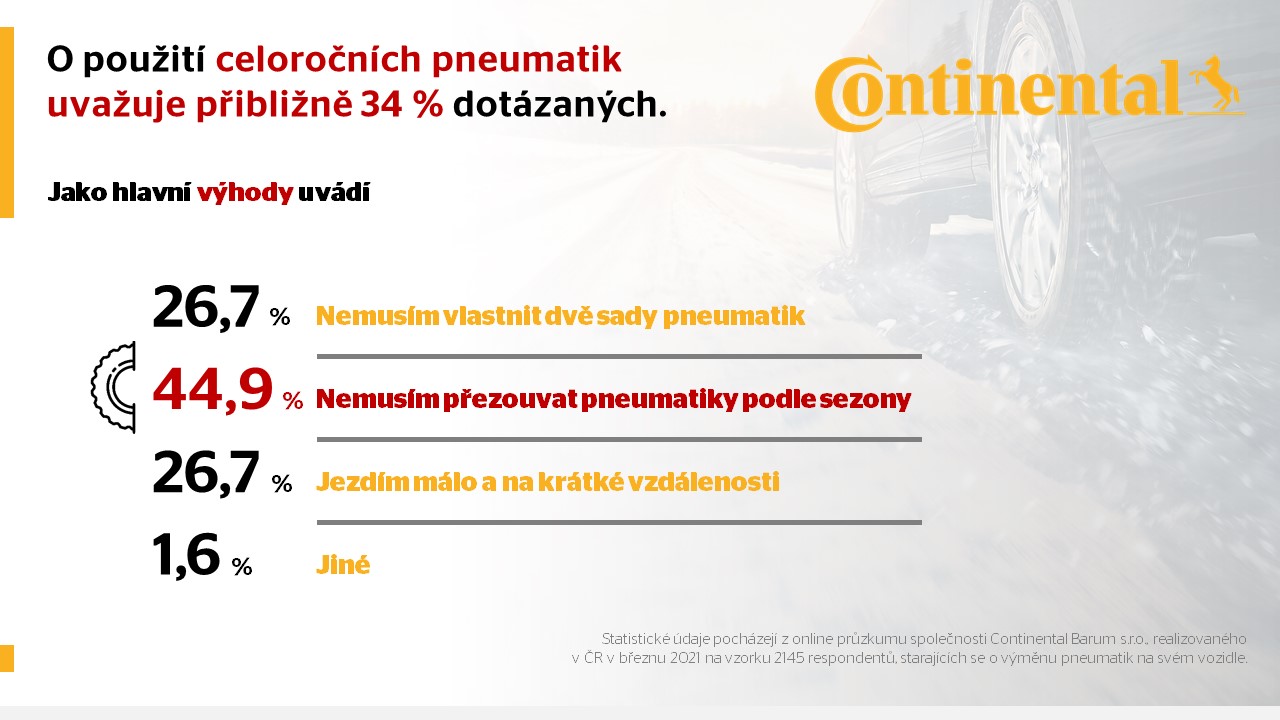 O použití celoročních pneumatik uvažuje přibližně 34 % dotázaných.

Continental

Jako hlavní výhody uvádí

26,7 % Nemusím vlastnit dvě sady pneumatik

44,9 % Nemusím přezouvat pneumatiky podle sezony

26,7 % Jezdím málo a na krátké vzdálenosti

1,6 % Jiné

Statistické údaje pocházejí z online průzkumu společnosti Continental Barum s.r.o., realizovaného v ČR v březnu 2021 na vzorku 2145 respondentů, starajících se o výměnu pneumatik na svém vozidle.